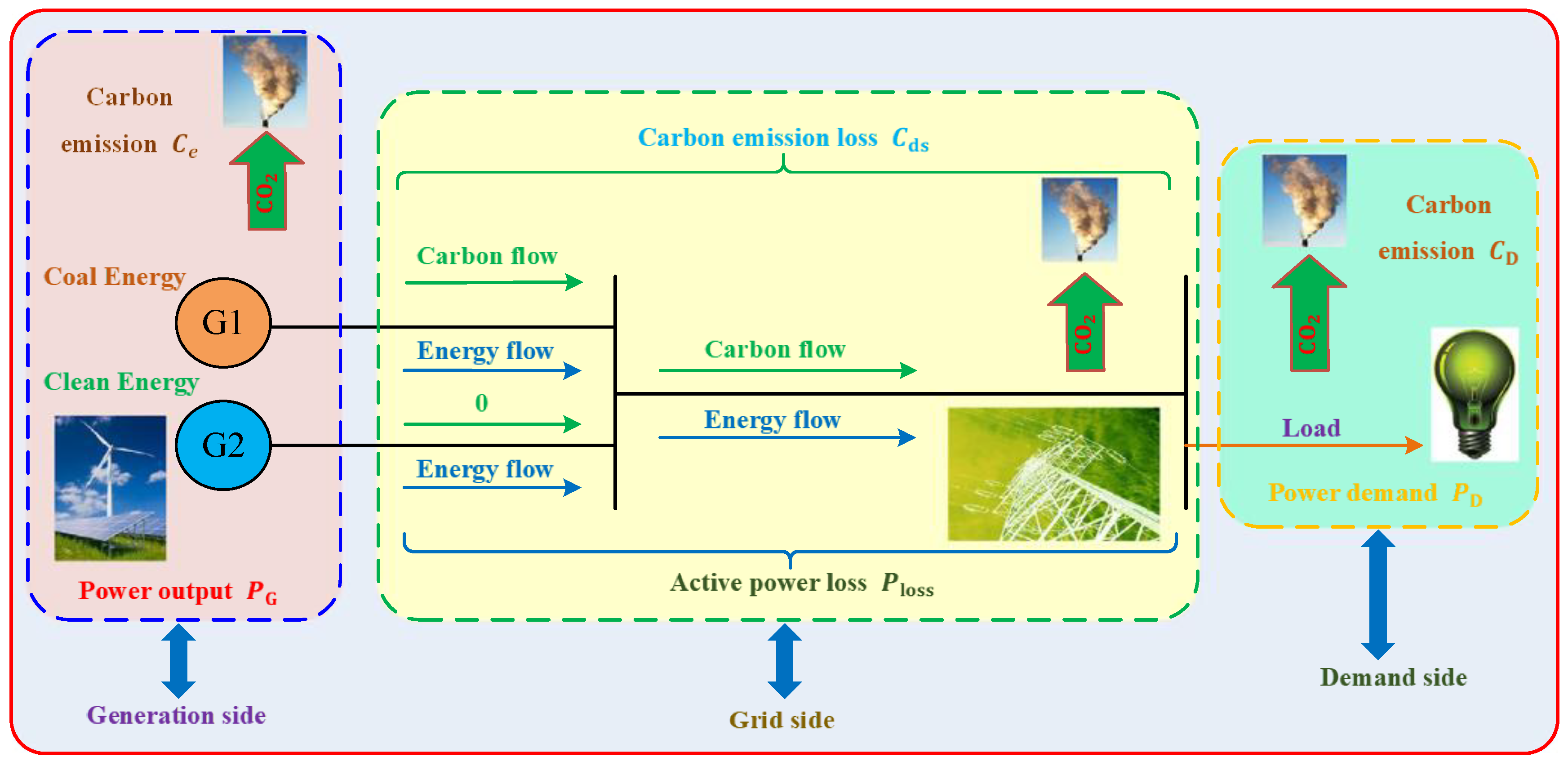 Carbon emission $C_e$

$CO_2$

Coal Energy

G1

Clean Energy

G2

Power output $P_G$

Generation side

Carbon emission loss $C_{ds}$

Carbon flow

Energy flow

0

Energy flow

Carbon flow

Energy flow

$CO_2$

Active power loss $P_{loss}$

Grid side

Carbon emission $C_D$

$CO_2$

Load

Power demand $P_D$

Demand side